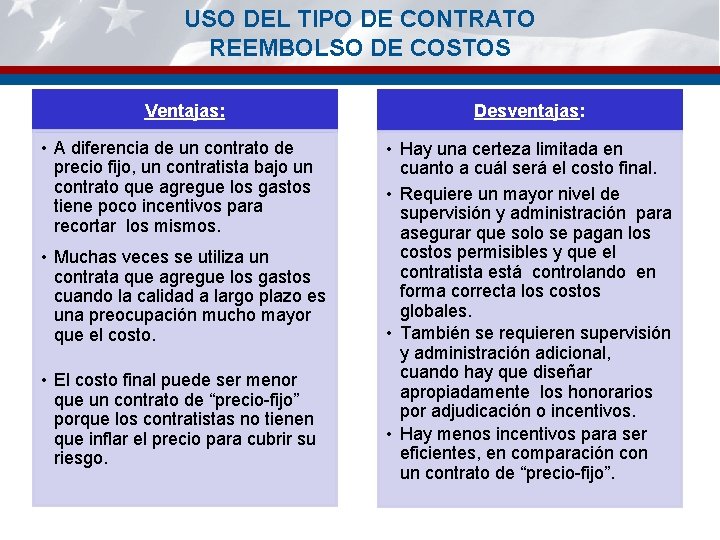 USO DEL TIPO DE CONTRATO
REEMBOLSO DE COSTOS

Ventajas:

• A diferencia de un contrato de precio fijo, un contratista bajo un contrato que agregue los gastos tiene poco incentivos para recortar los mismos.

• Muchas veces se utiliza un contrata que agregue los gastos cuando la calidad a largo plazo es una preocupación mucho mayor que el costo.

• El costo final puede ser menor que un contrato de “precio-fijo” porque los contratistas no tienen que inflar el precio para cubrir su riesgo.

Desventajas:

• Hay una certeza limitada en cuanto a cuál será el costo final.

• Requiere un mayor nivel de supervisión y administración para asegurar que solo se pagan los costos permisibles y que el contratista está controlando en forma correcta los costos globales.

• También se requieren supervisión y administración adicional, cuando hay que diseñar apropiadamente los honorarios por adjudicación o incentivos.

• Hay menos incentivos para ser eficientes, en comparación con un contrato de “precio-fijo”.